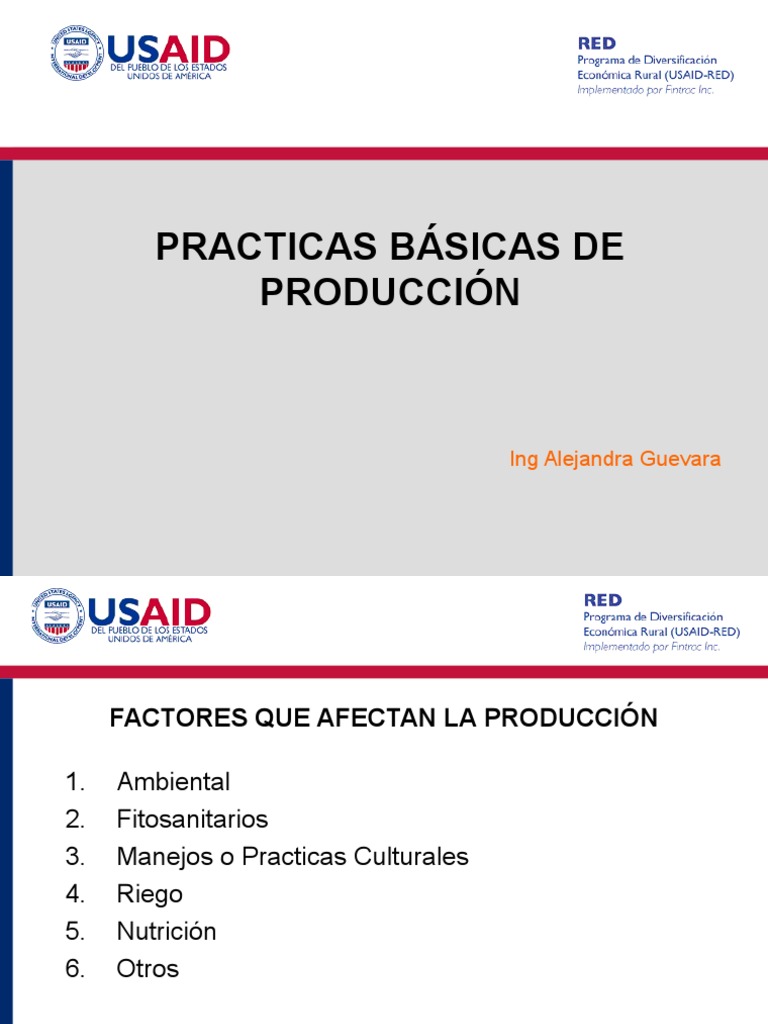 USAID
DEL PUEBLO DE LOS ESTADOS UNIDOS DE AMÉRICA

RED
Programa de Diversificación Económica Rural (USAID-RED)
Implementado por Fintrac Inc.

PRACTICAS BÁSICAS DE PRODUCCIÓN

Ing Alejandra Guevara

USAID
DEL PUEBLO DE LOS ESTADOS UNIDOS DE AMÉRICA

RED
Programa de Diversificación Económica Rural (USAID-RED)
Implementado por Fintrac Inc.

FACTORES QUE AFECTAN LA PRODUCCIÓN

1. Ambiental
2. Fitosanitarios
3. Manejos o Practicas Culturales
4. Riego
5. Nutrición
6. Otros